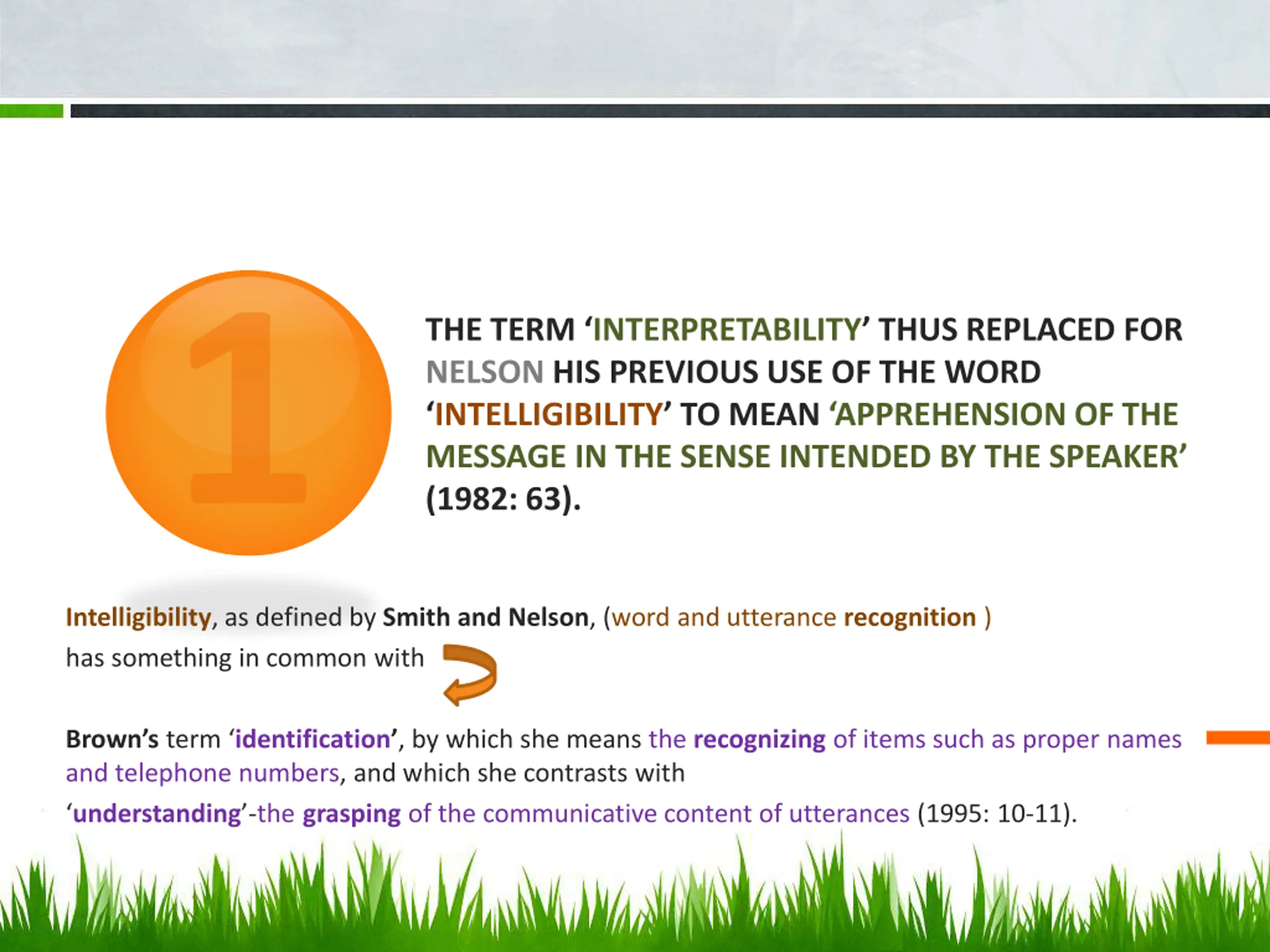 1

THE TERM ‘INTERPRETABILITY’ THUS REPLACED FOR NELSON HIS PREVIOUS USE OF THE WORD ‘INTELLIGIBILITY’ TO MEAN ‘APPREHENSION OF THE MESSAGE IN THE SENSE INTENDED BY THE SPEAKER’ (1982: 63).

Intelligibility, as defined by Smith and Nelson, (word and utterance recognition ) has something in common with

Brown’s term ‘identification’, by which she means the recognizing of items such as proper names and telephone numbers, and which she contrasts with ‘understanding’-the grasping of the communicative content of utterances (1995: 10-11).